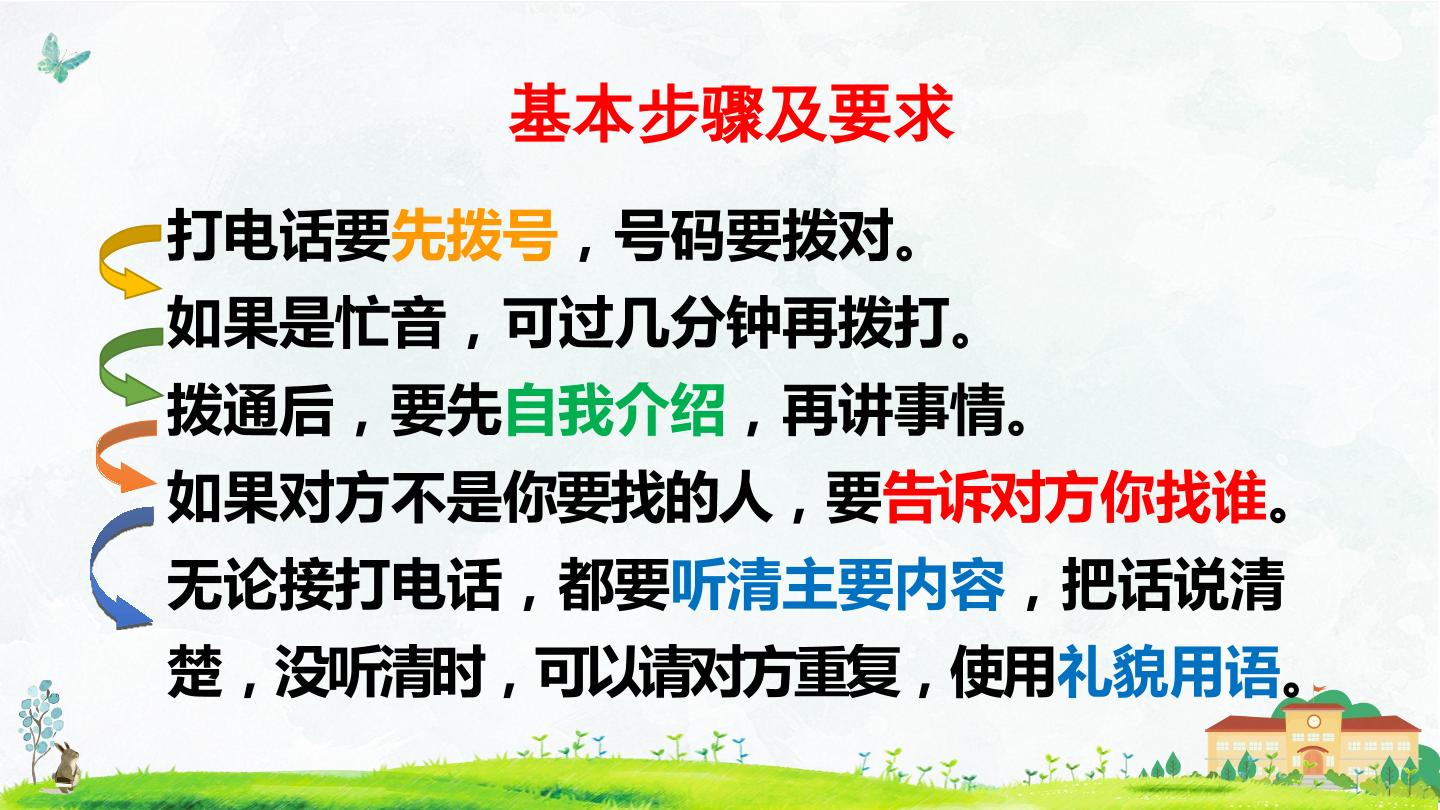 基本步骤及要求

打电话要先拨号，号码要拨对。
如果是忙音，可过几分钟再拨打。
拨通后，要先自我介绍，再讲事情。
如果对方不是你要找的人，要告诉对方你找谁。
无论接打电话，都要听清主要内容，把话说清楚，没听清时，可以请对方重复，使用礼貌用语。